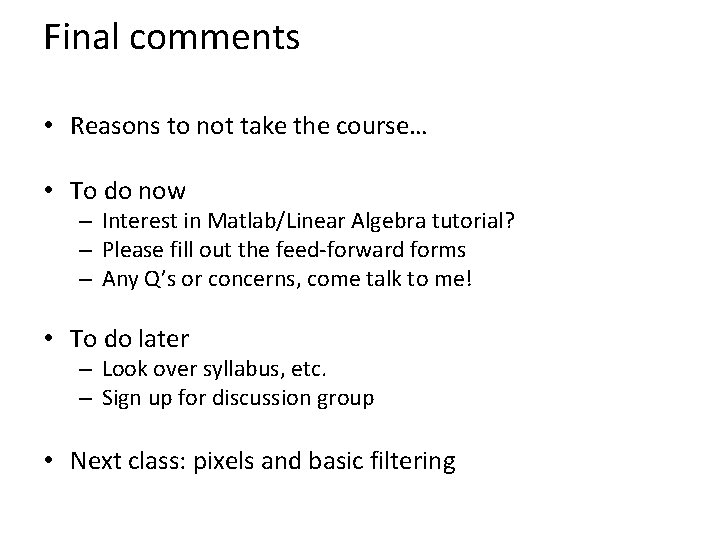 Final comments

• Reasons to not take the course…

• To do now
– Interest in Matlab/Linear Algebra tutorial?
– Please fill out the feed-forward forms
– Any Q's or concerns, come talk to me!

• To do later
– Look over syllabus, etc.
– Sign up for discussion group

• Next class: pixels and basic filtering